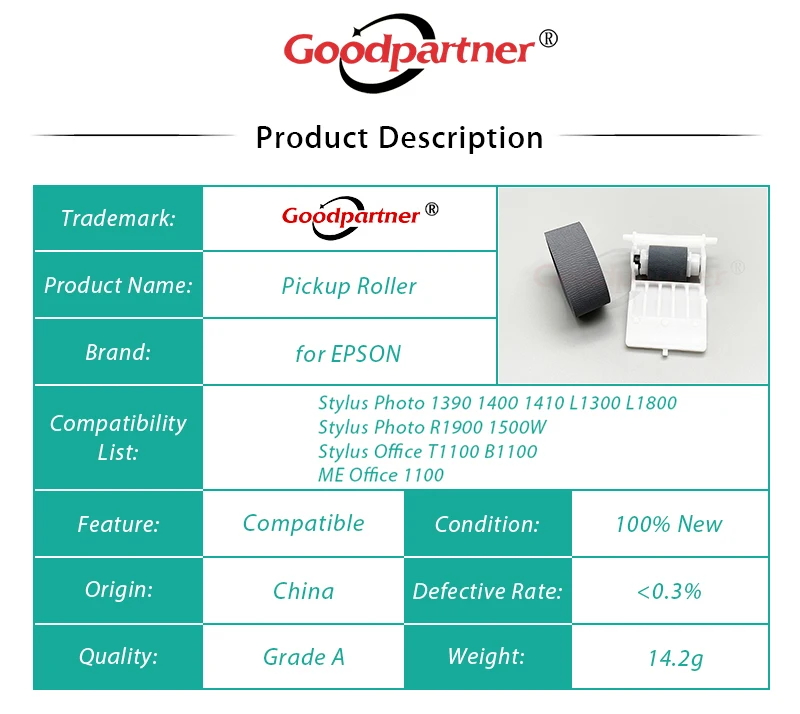 Goodpartner®

Product Description

| Trademark: | Goodpartner® | | |
|---|---|---|---|
| Product Name: | Pickup Roller | | |
| Brand: | for EPSON | | |
| Compatibility List: | Stylus Photo 1390 1400 1410 L1300 L1800 Stylus Photo R1900 1500W Stylus Office T1100 B1100 ME Office 1100 | | |
| Feature: | Compatible | Condition: | 100% New |
| Origin: | China | Defective Rate: | <0.3% |
| Quality: | Grade A | Weight: | 14.2g |